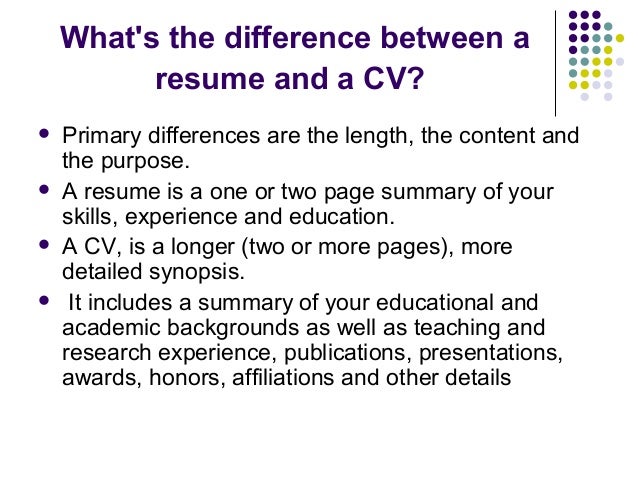 What's the difference between a resume and a CV?

- Primary differences are the length, the content and the purpose.
- A resume is a one or two page summary of your skills, experience and education.
- A CV, is a longer (two or more pages), more detailed synopsis.
- It includes a summary of your educational and academic backgrounds as well as teaching and research experience, publications, presentations, awards, honors, affiliations and other details